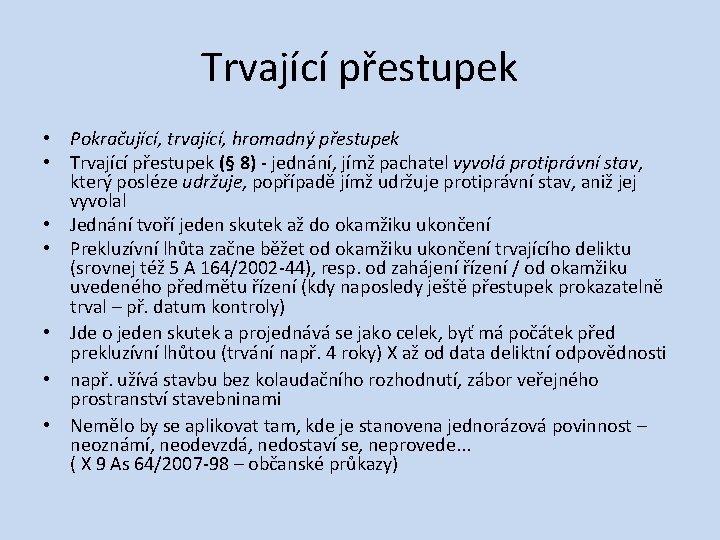 Trvající přestupek

• Pokračující, trvající, hromadný přestupek
• Trvající přestupek (§ 8) - jednání, jímž pachatel vyvolá protiprávní stav, který posléze udržuje, popřípadě jímž udržuje protiprávní stav, aniž jej vyvolal
• Jednání tvoří jeden skutek až do okamžiku ukončení
• Prekluzívní lhůta začne běžet od okamžiku ukončení trvajícího deliktu (srovnej též 5 A 164/2002-44), resp. od zahájení řízení / od okamžiku uvedeného předmětu řízení (kdy naposledy ještě přestupek prokazatelně trval – př. datum kontroly)
• Jde o jeden skutek a projednává se jako celek, byť má počátek před prekluzívní lhůtou (trvání např. 4 roky) X až od data deliktní odpovědnosti
• např. užívá stavbu bez kolaudačního rozhodnutí, zábor veřejného prostranství stavebninami
• Nemělo by se aplikovat tam, kde je stanovena jednorázová povinnost – neoznámí, neodevzdá, nedostaví se, neprovede... ( X 9 As 64/2007-98 – občanské průkazy)